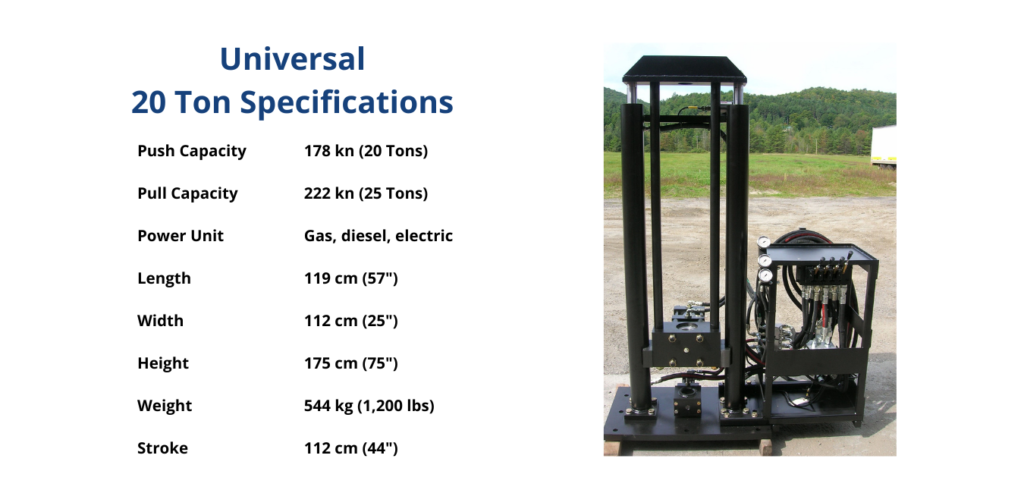 Universal
20 Ton Specifications

| | |
|---|---|
| Push Capacity | 178 kn (20 Tons) |
| Pull Capacity | 222 kn (25 Tons) |
| Power Unit | Gas, diesel, electric |
| Length | 119 cm (57") |
| Width | 112 cm (25") |
| Height | 175 cm (75") |
| Weight | 544 kg (1,200 lbs) |
| Stroke | 112 cm (44") |